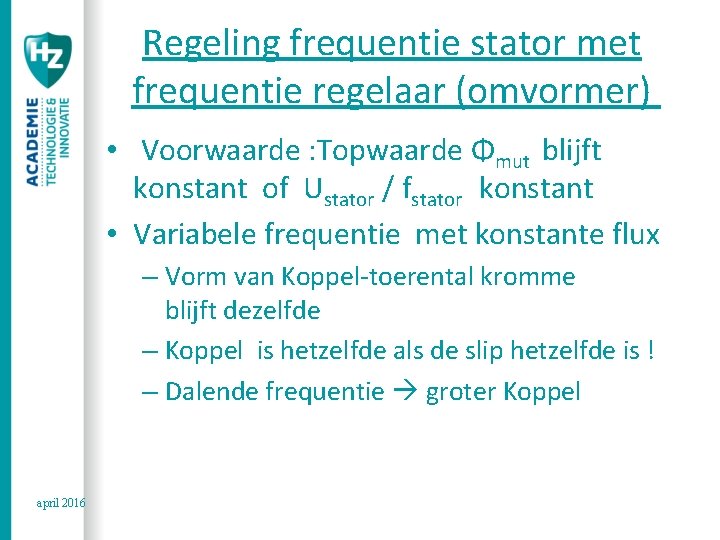 HZ
ACADEMIE
TECHNOLOGIE & INNOVATIE

Regeling frequentie stator met frequentie regelaar (omvormer)

• Voorwaarde :Topwaarde $\Phi_{mut}$ blijft konstant of $U_{stator}$ / $f_{stator}$ konstant
• Variabele frequentie met konstante flux
– Vorm van Koppel-toerental kromme blijft dezelfde
– Koppel is hetzelfde als de slip hetzelfde is !
– Dalende frequentie → groter Koppel

april 2016